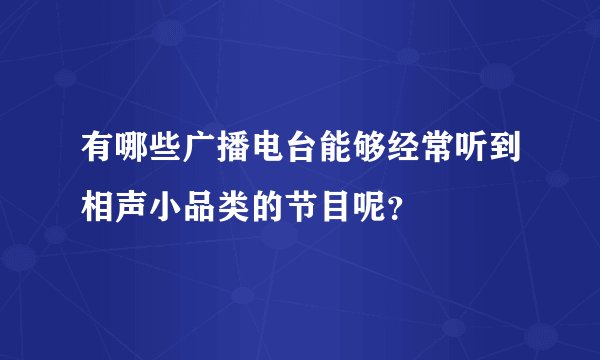 有哪些广播电台能够经常听到相声小品类的节目呢？